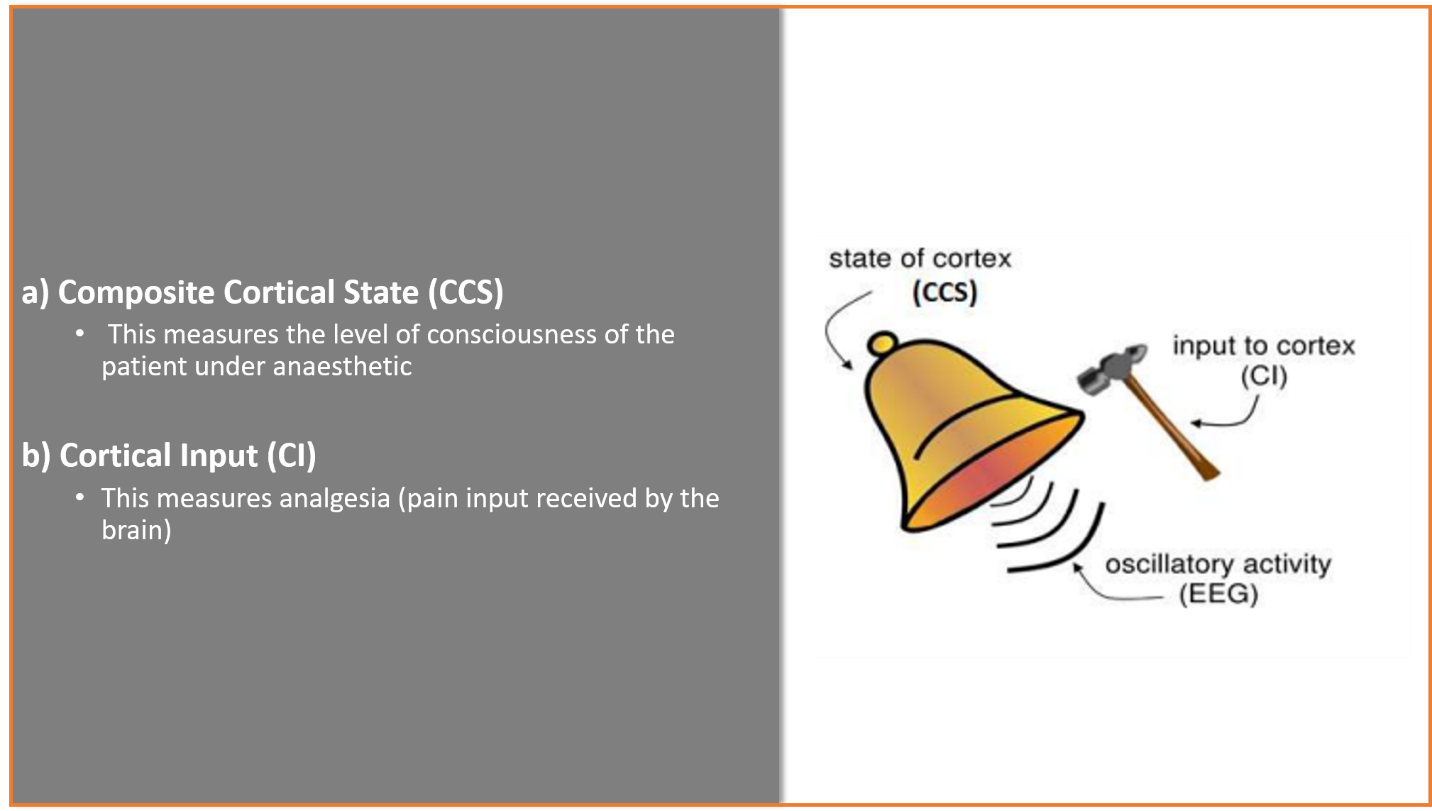 a) Composite Cortical State (CCS)

• This measures the level of consciousness of the patient under anaesthetic

b) Cortical Input (CI)

• This measures analgesia (pain input received by the brain)

state of cortex
(CCS)

input to cortex
(CI)

oscillatory activity
(EEG)